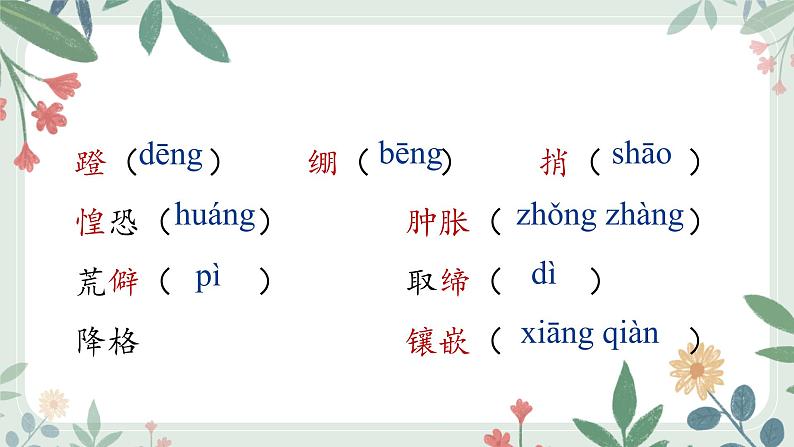 蹬（dēng） 绷（bēng） 捎（shāo）

惶恐（huáng） 肿胀（zhǒng zhàng）

荒僻（pì） 取缔（dì）

降格 镶嵌（xiāng qiàn）